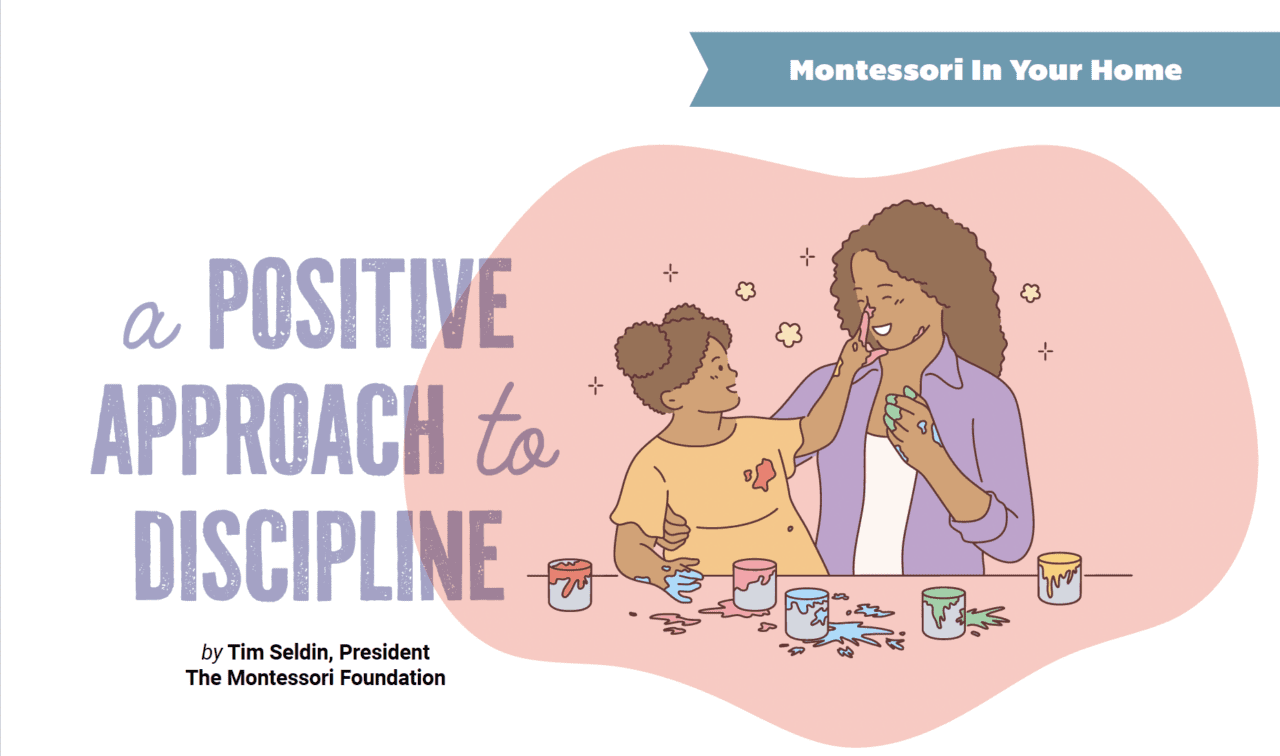 Montessori In Your Home

a POSITIVE APPROACH to DISCIPLINE

by Tim Seldin, President
The Montessori Foundation